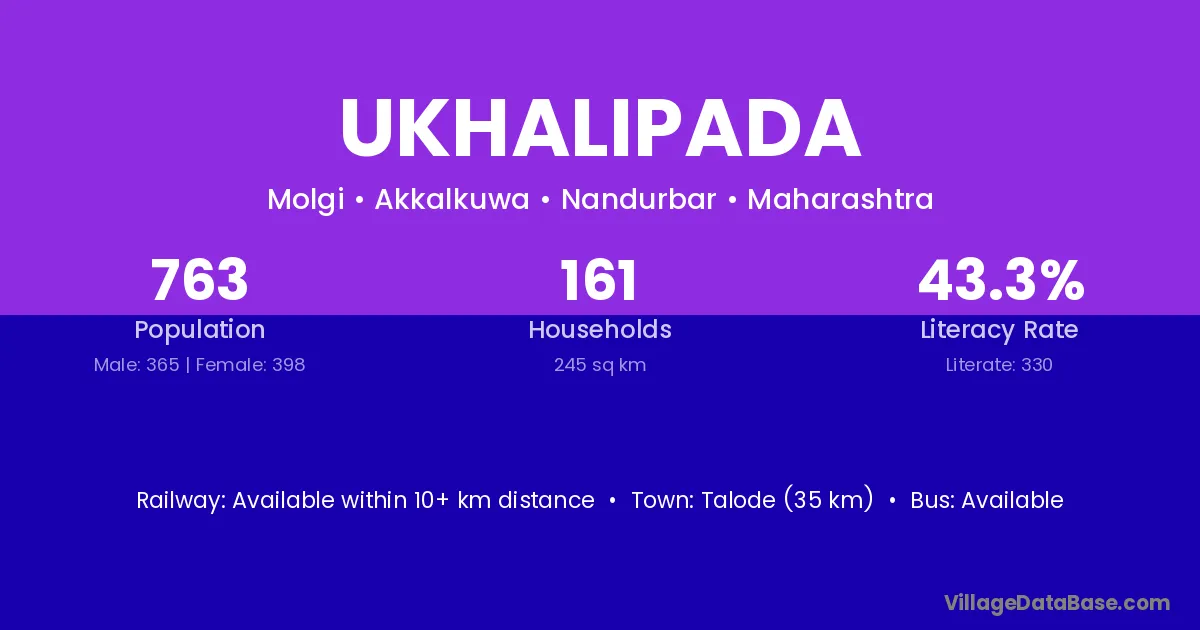 UKHALIPADA

Molgi • Akkalkuwa • Nandurbar • Maharashtra

763
Population
Male: 365 | Female: 398

161
Households
245 sq km

43.3%
Literacy Rate
Literate: 330

Railway: Available within 10+ km distance • Town: Talode (35 km) • Bus: Available

VillageDataBase.com